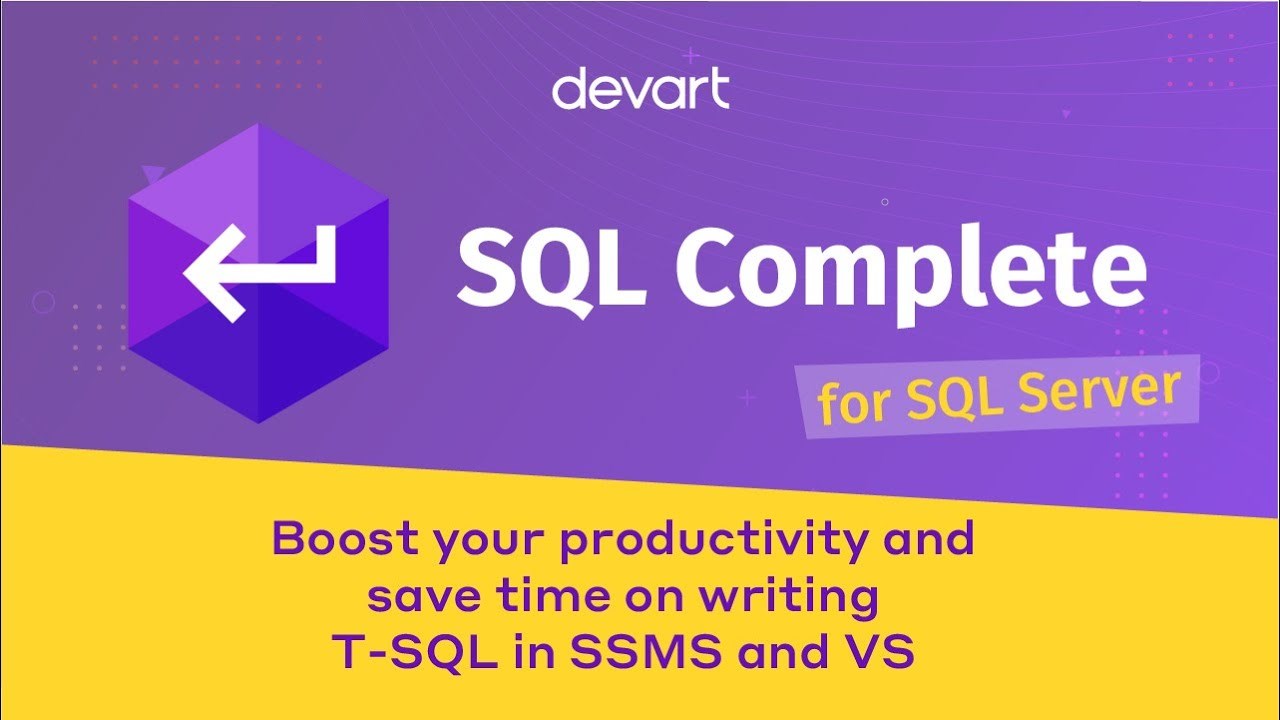 devart

SQL Complete

for SQL Server

Boost your productivity and save time on writing T-SQL in SSMS and VS